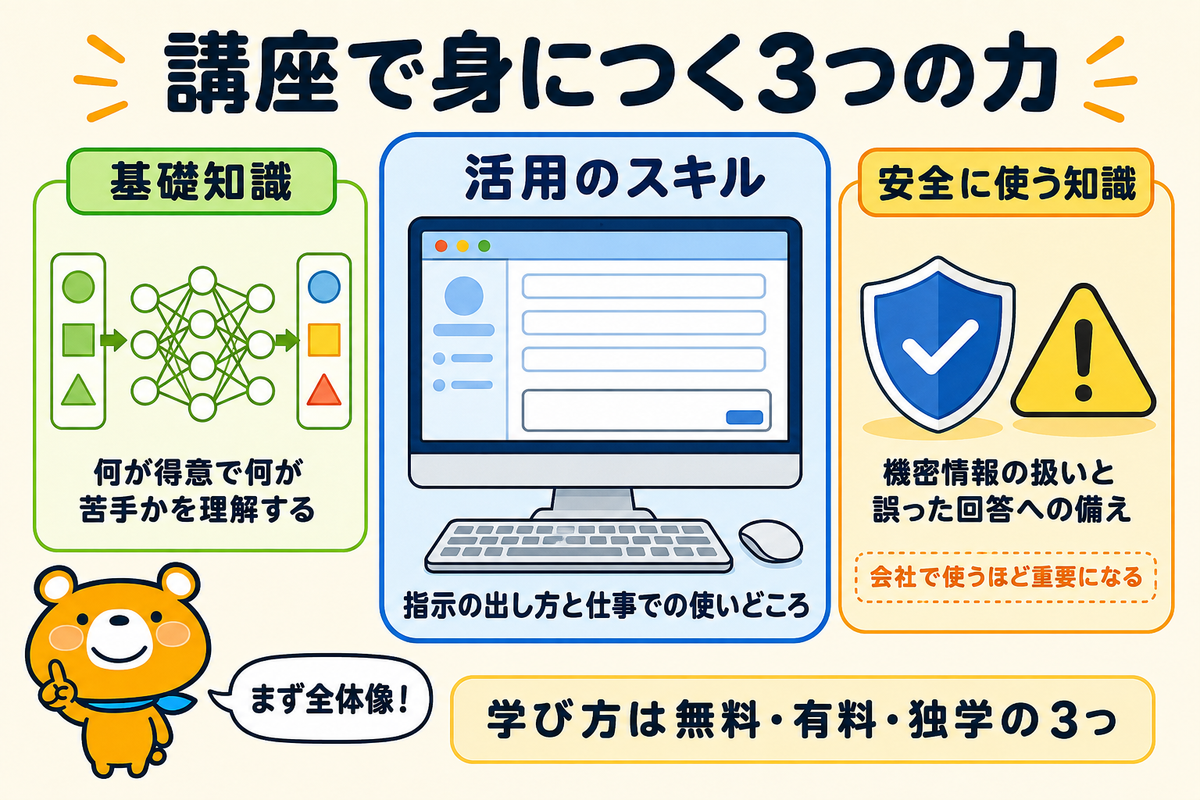 講座で身につく3つの力

基礎知識

何が得意で何が苦手かを理解する

活用のスキル

指示の出し方と仕事での使いどころ

安全に使う知識

機密情報の扱いと誤った回答への備え

会社で使うほど重要になる

まず全体像！

学び方は無料・有料・独学の3つ